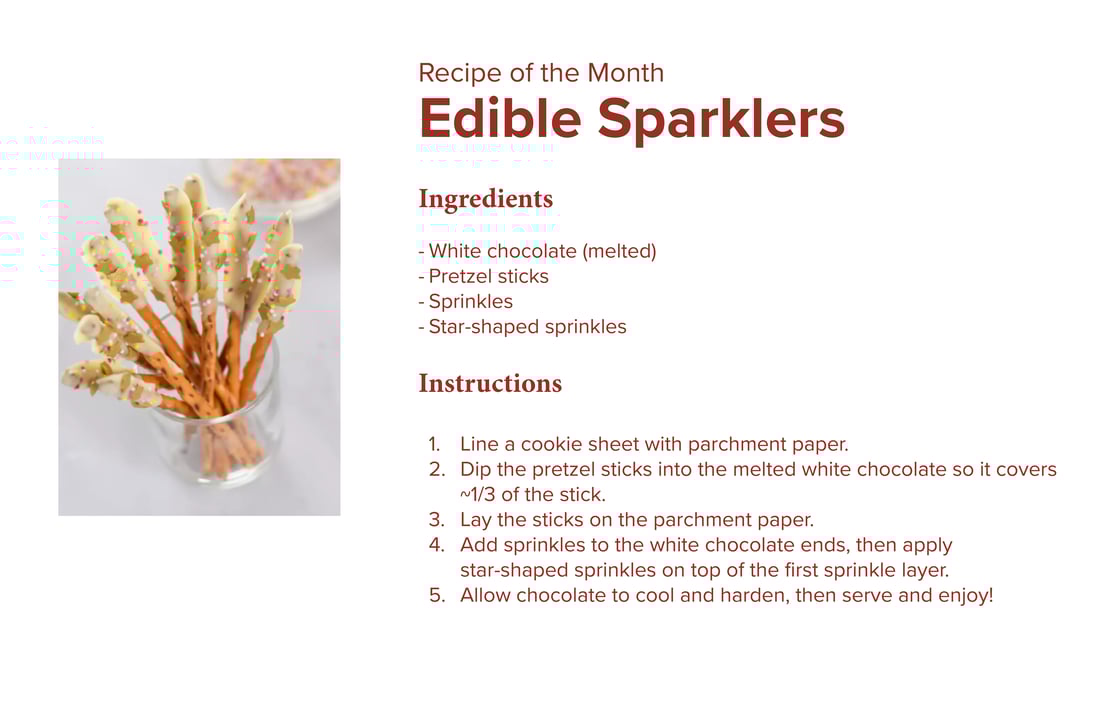 Recipe of the Month

Edible Sparklers

Ingredients

- White chocolate (melted)
- Pretzel sticks
- Sprinkles
- Star-shaped sprinkles

Instructions

1. Line a cookie sheet with parchment paper.
2. Dip the pretzel sticks into the melted white chocolate so it covers ~1/3 of the stick.
3. Lay the sticks on the parchment paper.
4. Add sprinkles to the white chocolate ends, then apply star-shaped sprinkles on top of the first sprinkle layer.
5. Allow chocolate to cool and harden, then serve and enjoy!